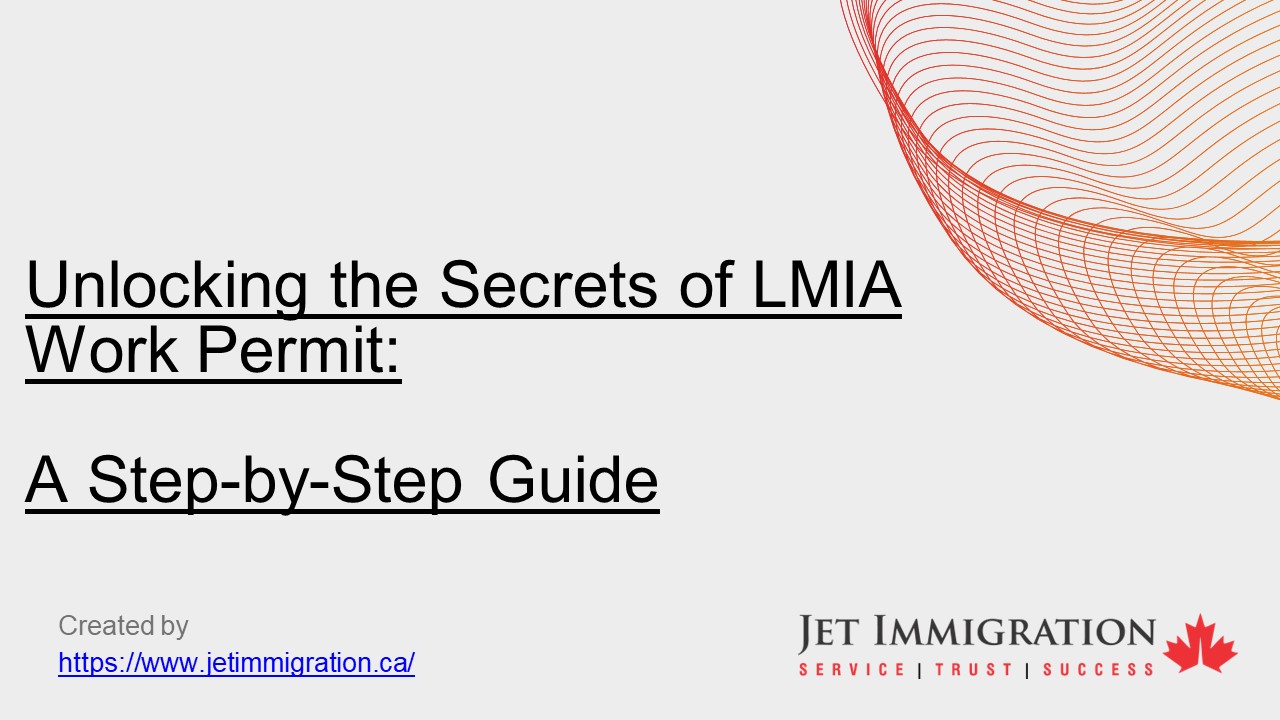 Unlocking the Secrets of LMIA Work Permit:

A Step-by-Step Guide

Created by
https://www.jetimmigration.ca/

JET IMMIGRATION
SERVICE | TRUST | SUCCESS